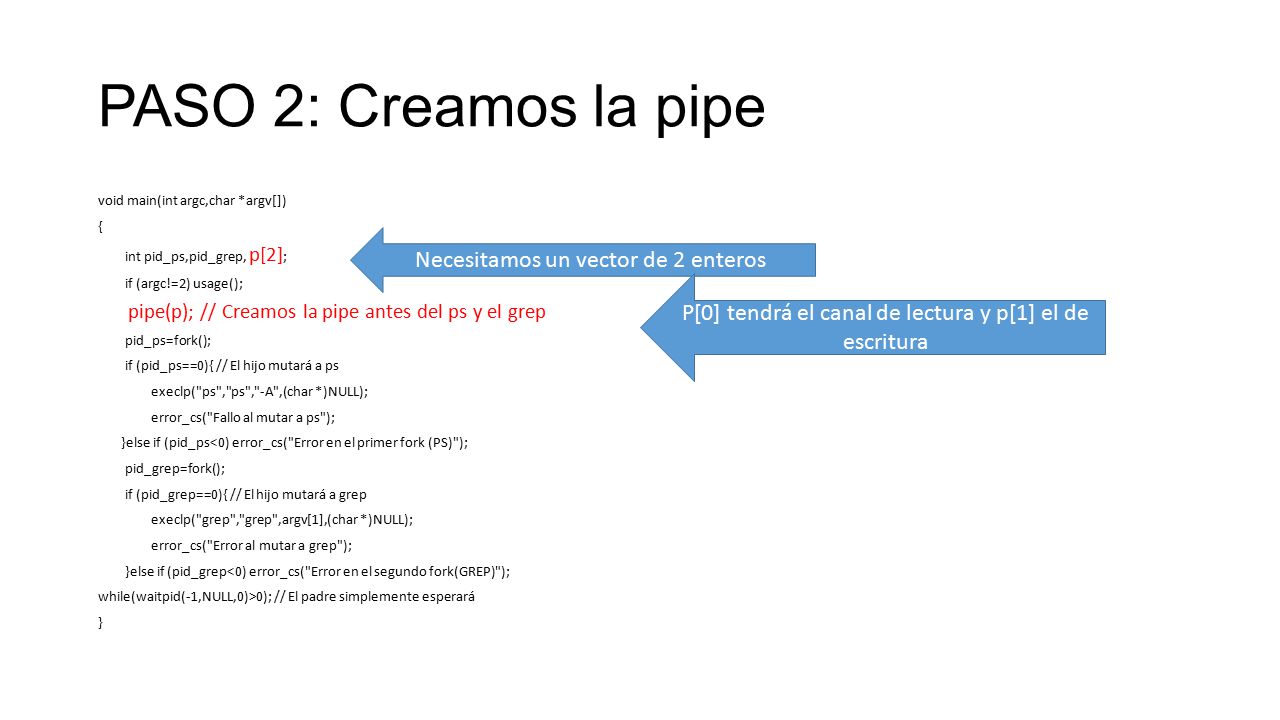 PASO 2: Creamos la pipe

void main(int argc,char *argv[])
{
int pid_ps,pid_grep, p[2];
if (argc!=2) usage();
pipe(p); // Creamos la pipe antes del ps y el grep
pid_ps=fork();
if (pid_ps==0){ // El hijo mutará a ps
execlp("ps","ps","-A",(char *)NULL);
error_cs("Fallo al mutar a ps");
}else if (pid_ps<0) error_cs("Error en el primer fork (PS)");
pid_grep=fork();
if (pid_grep==0){ // El hijo mutará a grep
execlp("grep","grep",argv[1],(char *)NULL);
error_cs("Error al mutar a grep");
}else if (pid_grep<0) error_cs("Error en el segundo fork(GREP)");
while(waitpid(-1,NULL,0)>0); // El padre simplemente esperará
}

Necesitamos un vector de 2 enteros

P[0] tendrá el canal de lectura y p[1] el de escritura